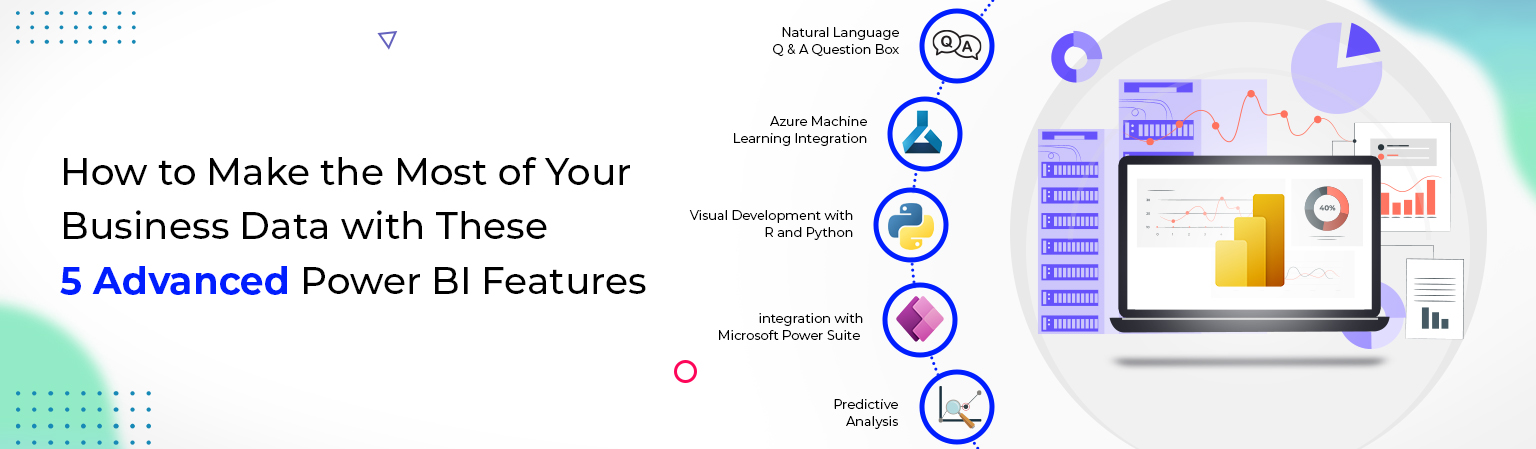 How to Make the Most of Your Business Data with These 5 Advanced Power BI Features

Natural Language Q & A Question Box

Q A

Azure Machine Learning Integration

Visual Development with R and Python

integration with Microsoft Power Suite

Predictive Analysis

40%